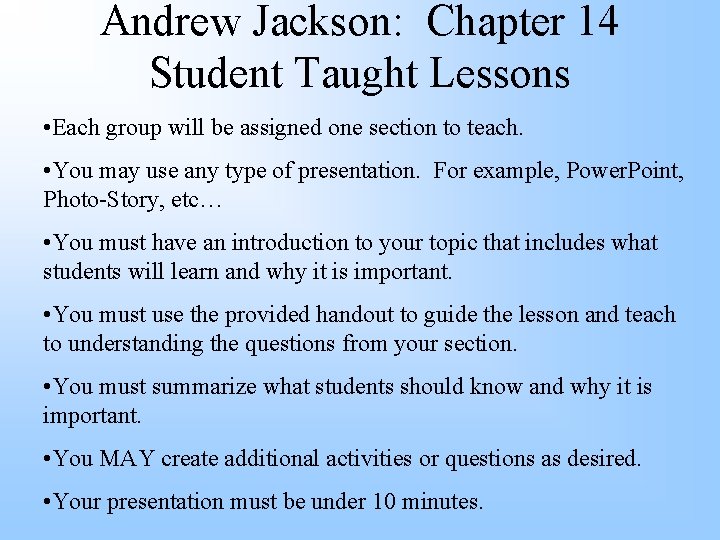 Andrew Jackson: Chapter 14
Student Taught Lessons

•Each group will be assigned one section to teach.

•You may use any type of presentation. For example, PowerPoint, Photo-Story, etc…

•You must have an introduction to your topic that includes what students will learn and why it is important.

•You must use the provided handout to guide the lesson and teach to understanding the questions from your section.

•You must summarize what students should know and why it is important.

•You MAY create additional activities or questions as desired.

•Your presentation must be under 10 minutes.